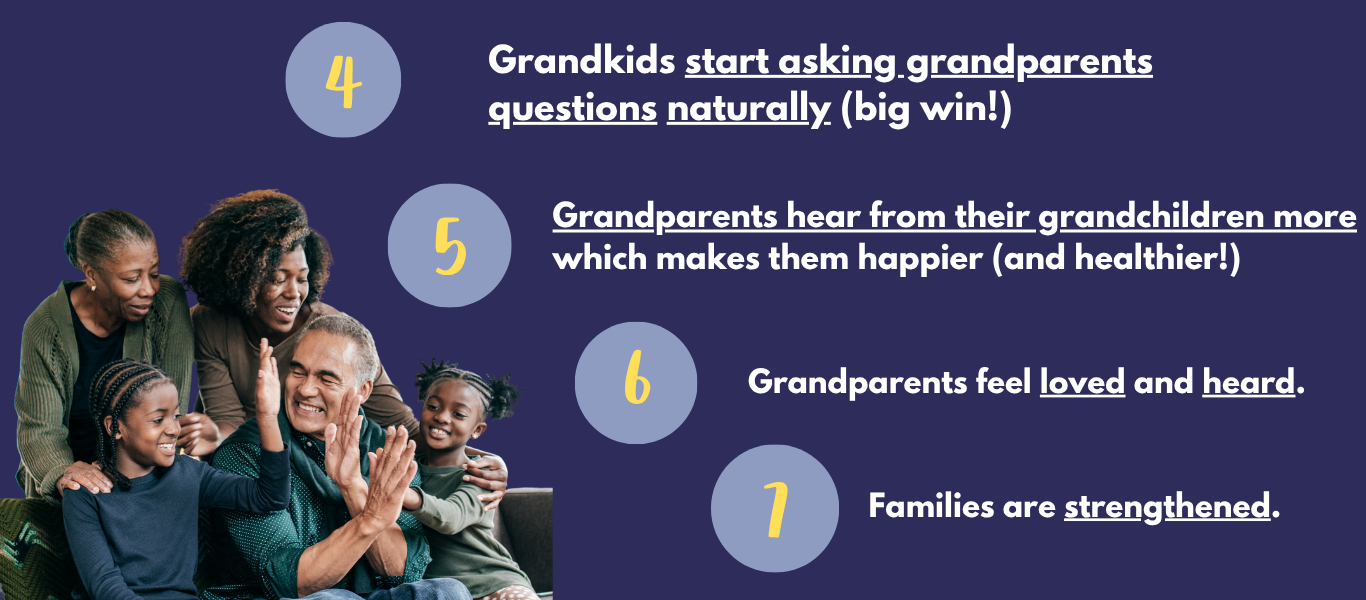 4

Grandkids start asking grandparents questions naturally (big win!)

5

Grandparents hear from their grandchildren more which makes them happier (and healthier!)

6

Grandparents feel loved and heard.

7

Families are strengthened.